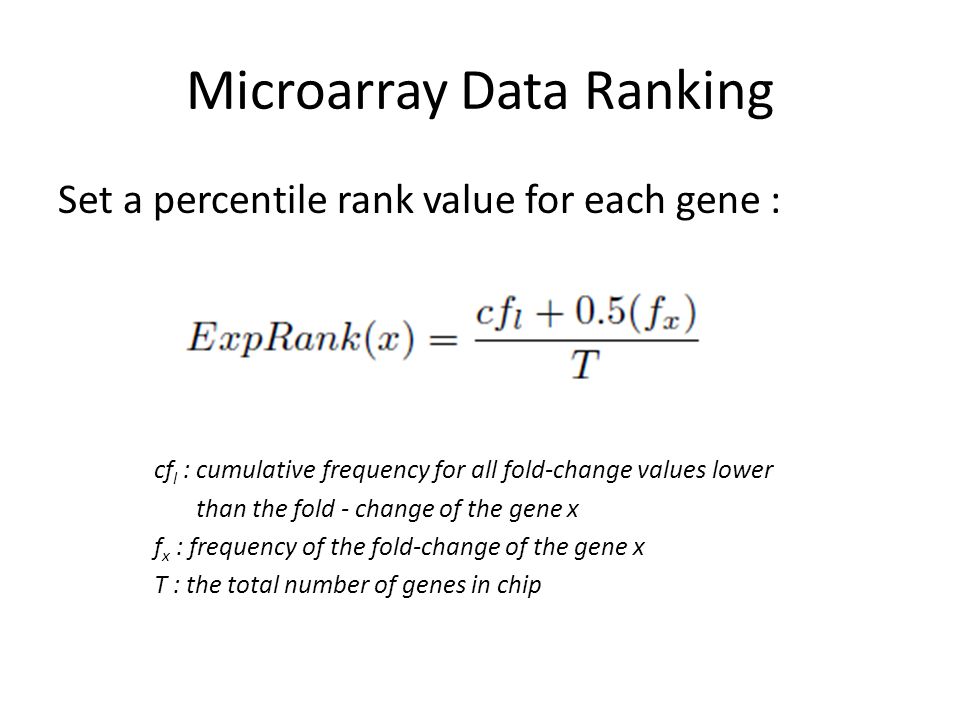 Microarray Data Ranking

Set a percentile rank value for each gene :

$ExpRank(x) = \frac{cf_l + 0.5(f_x)}{T}$

$cf_l$ : cumulative frequency for all fold-change values lower than the fold - change of the gene x
$f_x$ : frequency of the fold-change of the gene x
T : the total number of genes in chip